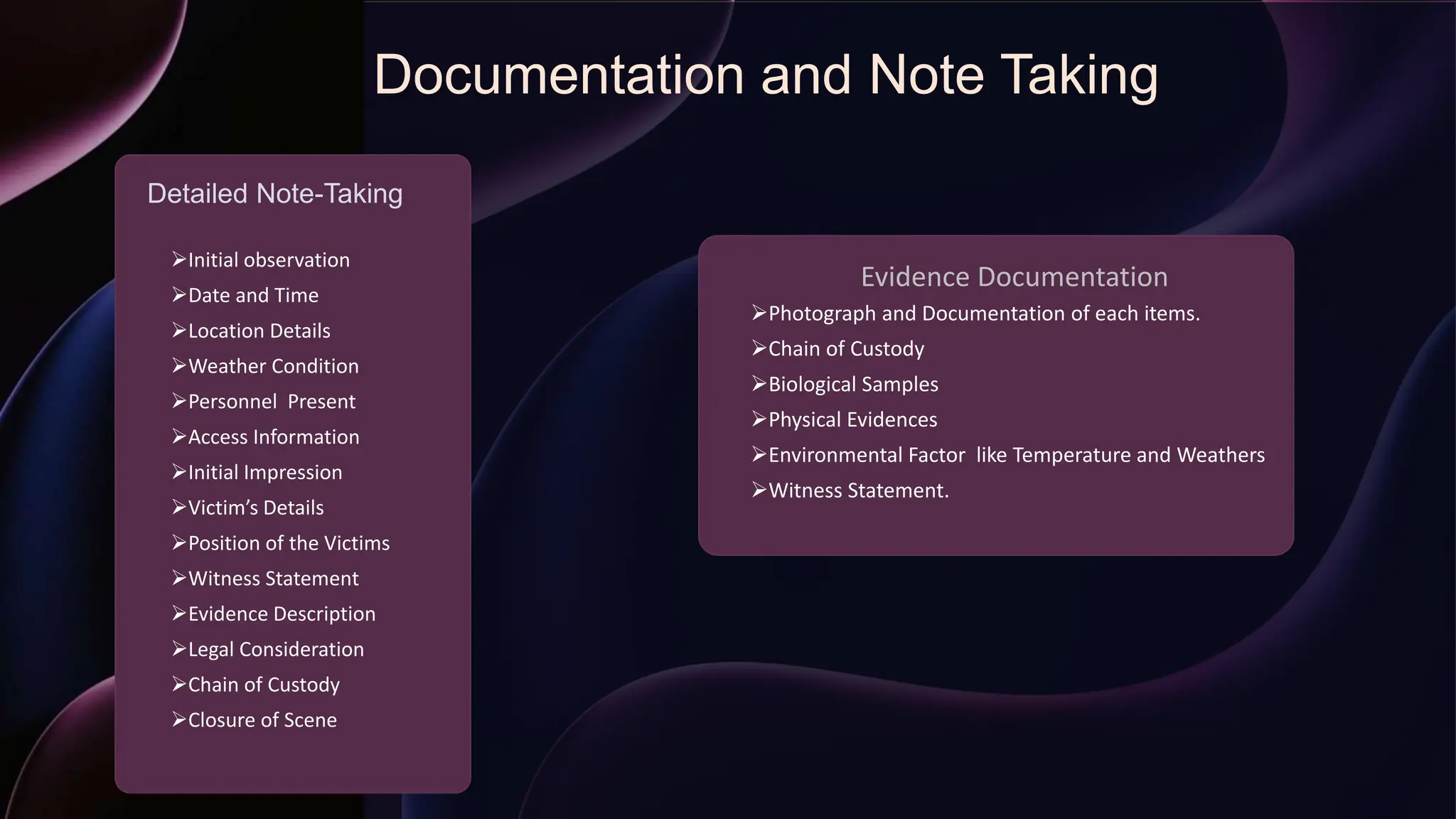 Documentation and Note Taking

Detailed Note-Taking

➢Initial observation
➢Date and Time
➢Location Details
➢Weather Condition
➢Personnel Present
➢Access Information
➢Initial Impression
➢Victim's Details
➢Position of the Victims
➢Witness Statement
➢Evidence Description
➢Legal Consideration
➢Chain of Custody
➢Closure of Scene

Evidence Documentation

➢Photograph and Documentation of each items.
➢Chain of Custody
➢Biological Samples
➢Physical Evidences
➢Environmental Factor like Temperature and Weathers
➢Witness Statement.